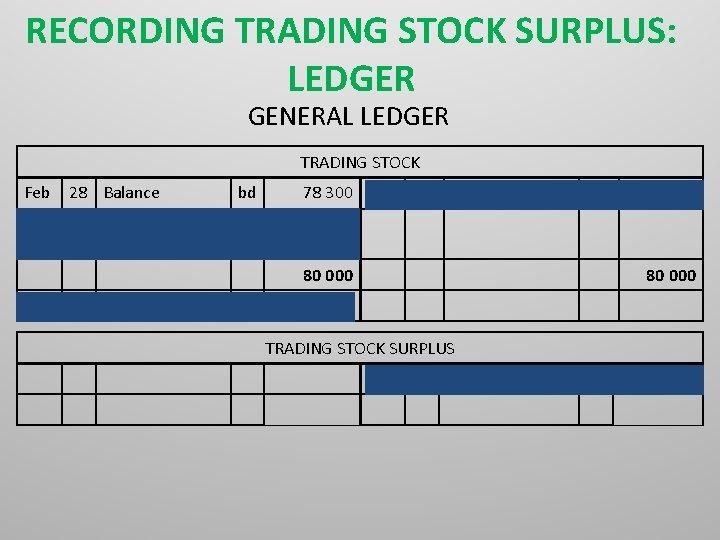 RECORDING TRADING STOCK SURPLUS: LEDGER

GENERAL LEDGER

| TRADING STOCK | | | | | | | | | |
|---|---|---|---|---|---|---|---|---|---|
| Feb | 28 | Balance | bd | 78 300 | | | | | |
| | | | | | | | | | |
| | | | | 80 000 | | | | | 80 000 |
| | | | | | | | | | |

| TRADING STOCK SURPLUS | | | | | | | | | |
|---|---|---|---|---|---|---|---|---|---|
| | | | | | | | | | |
| | | | | | | | | | |